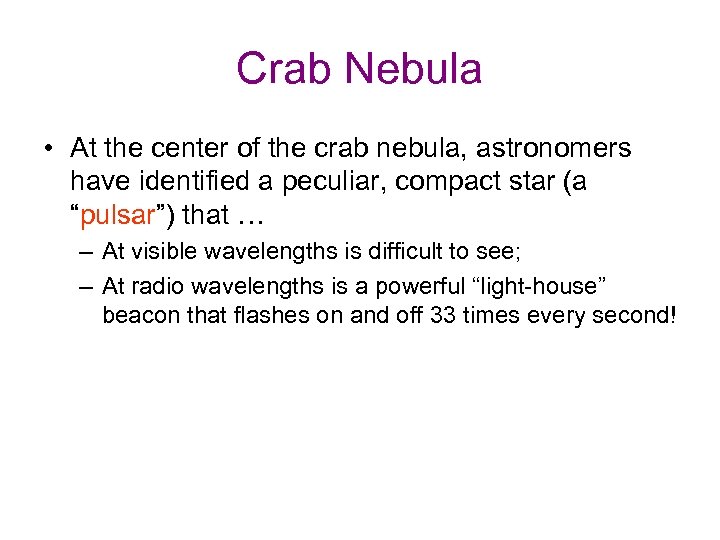 Crab Nebula

• At the center of the crab nebula, astronomers have identified a peculiar, compact star (a “pulsar”) that …

– At visible wavelengths is difficult to see;

– At radio wavelengths is a powerful “light-house” beacon that flashes on and off 33 times every second!